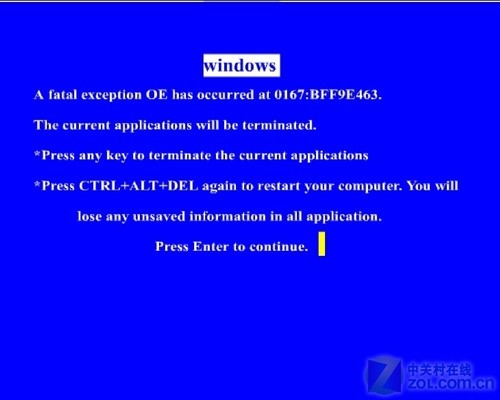 windows

A fatal exception OE has occurred at 0167:BFF9E463.

The current applications will be terminated.

*Press any key to terminate the current applications

*Press CTRL+ALT+DEL again to restart your computer. You will lose any unsaved information in all application.

Press Enter to continue.

中关村在线
ZOL.COM.CN